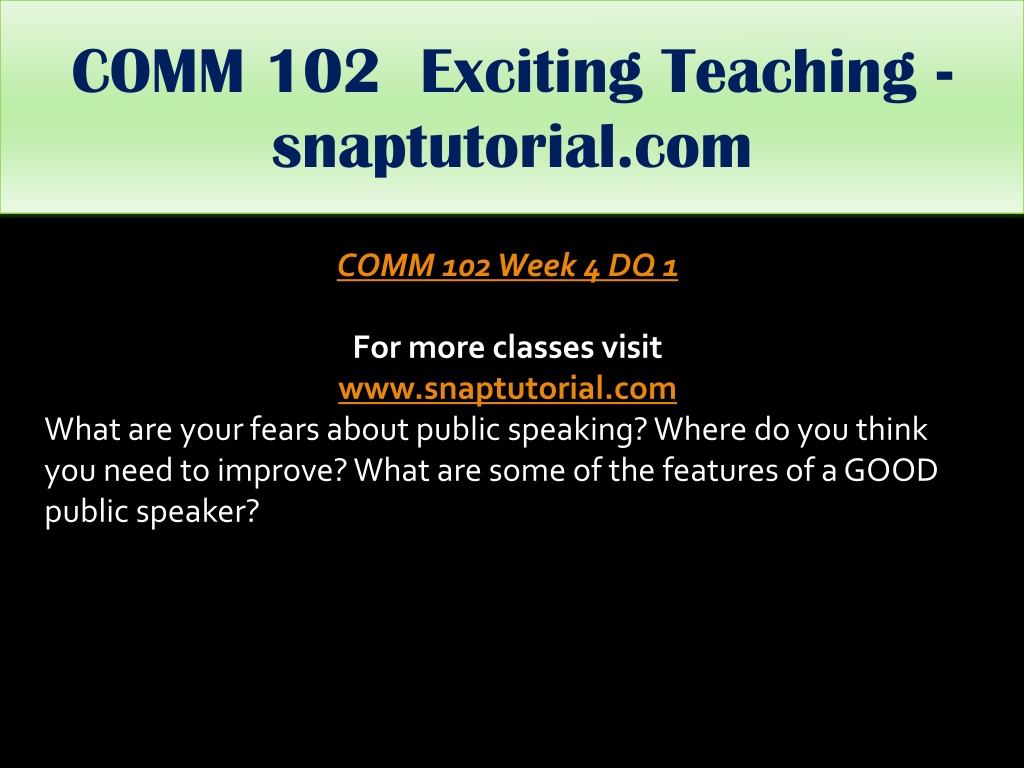 COMM 102 Exciting Teaching - snaptutorial.com

COMM 102 Week 4 DQ 1

For more classes visit
www.snaptutorial.com
What are your fears about public speaking? Where do you think you need to improve? What are some of the features of a GOOD public speaker?